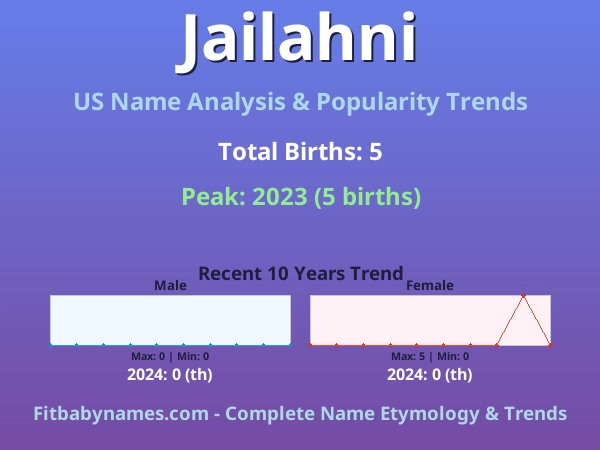 Jailahni

US Name Analysis & Popularity Trends

Total Births: 5

Peak: 2023 (5 births)

Recent 10 Years Trend

Male

Max: 0 | Min: 0

2024: 0 (th)

Female

Max: 5 | Min: 0

2024: 0 (th)

Fitbabynames.com - Complete Name Etymology & Trends